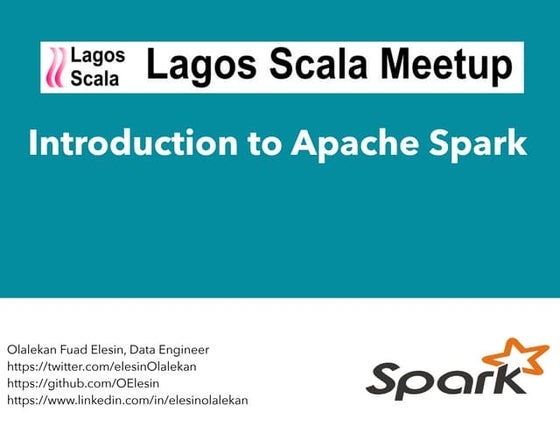 Lagos Scala

Lagos Scala Meetup

Introduction to Apache Spark

Olalekan Fuad Elesin, Data Engineer
https://twitter.com/elesinOlalekan
https://github.com/OElesin
https://www.linkedin.com/in/elesinolalekan

Spark